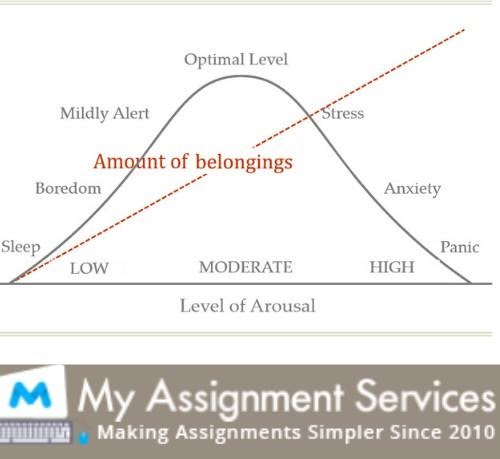 Optimal Level

Mildly Alert

Stress

Amount of belongings

Boredom

Anxiety

Sleep

Panic

LOW

MODERATE

HIGH

Level of Arousal

M My Assignment Services

Making Assignments Simpler Since 2010